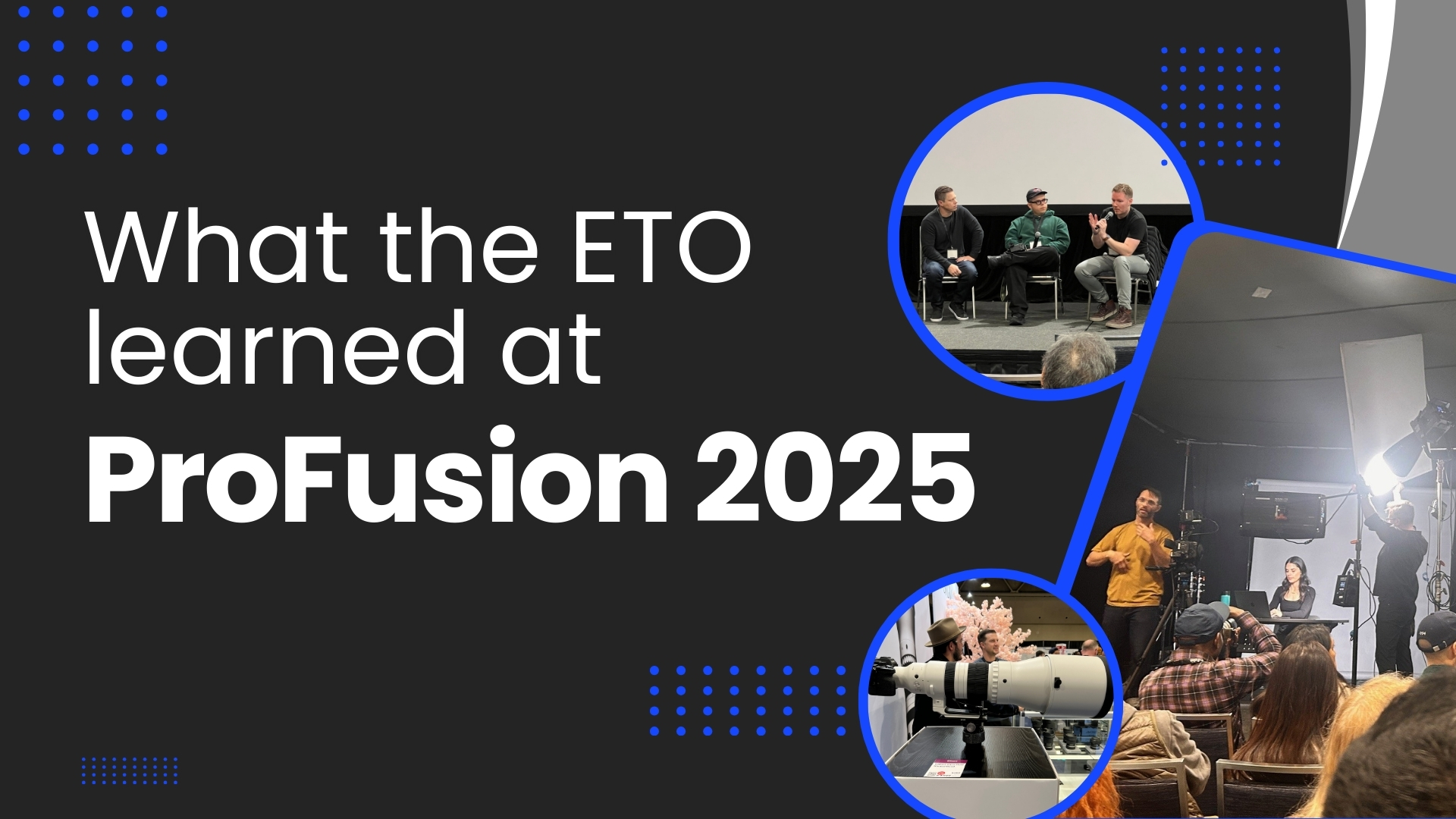 What the ETO learned at
ProFusion 2025